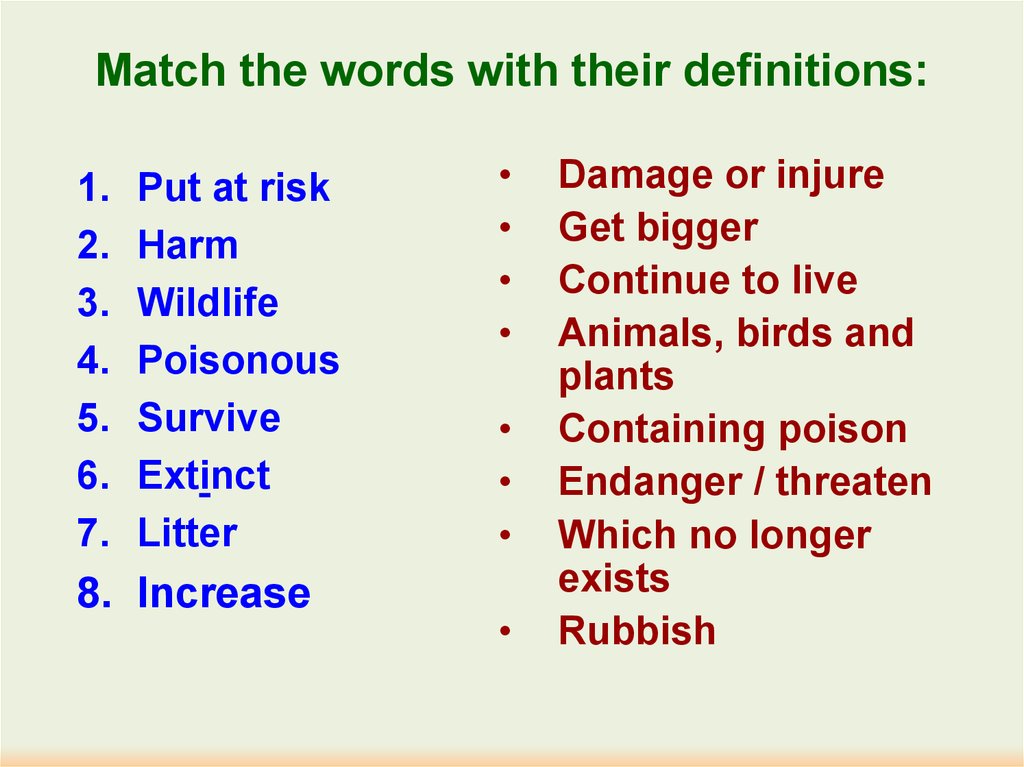 Match the words with their definitions:

1. Put at risk
2. Harm
3. Wildlife
4. Poisonous
5. Survive
6. Extinct
7. Litter
8. Increase

• Damage or injure
• Get bigger
• Continue to live
• Animals, birds and plants
• Containing poison
• Endanger / threaten
• Which no longer exists
• Rubbish